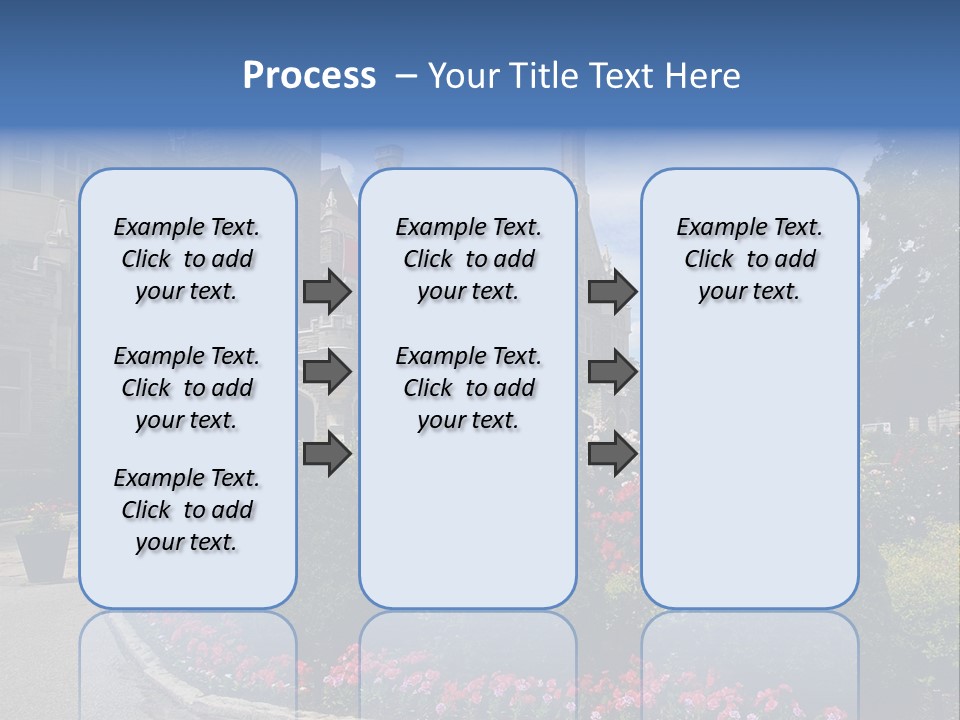 Process – Your Title Text Here

Example Text. Click to add your text.

Example Text. Click to add your text.

Example Text. Click to add your text.

Example Text. Click to add your text.

Example Text. Click to add your text.

Example Text. Click to add your text.